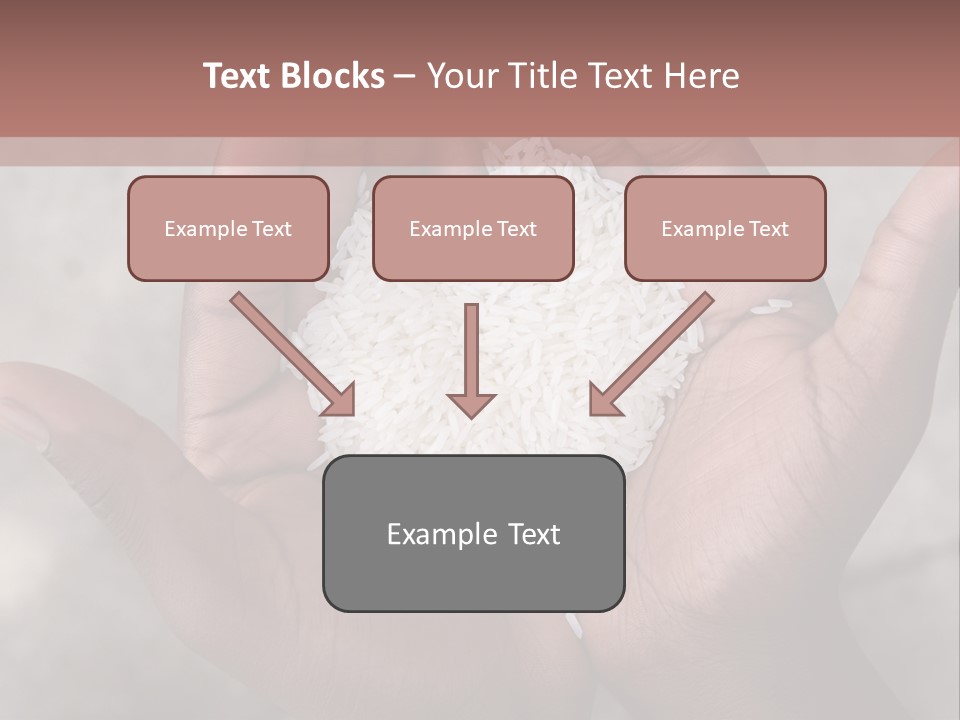 Text Blocks – Your Title Text Here

Example Text

Example Text

Example Text

Example Text